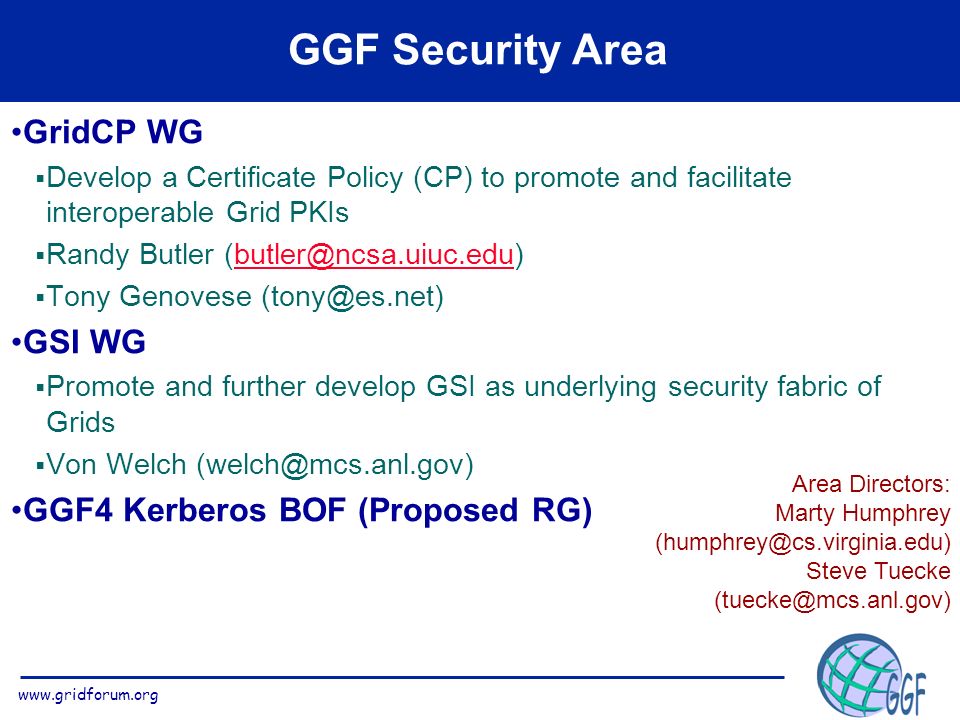 GGF Security Area

•GridCP WG

▪Develop a Certificate Policy (CP) to promote and facilitate interoperable Grid PKIs

▪Randy Butler (butler@ncsa.uiuc.edu)

▪Tony Genovese (tony@es.net)

•GSI WG

▪Promote and further develop GSI as underlying security fabric of Grids

▪Von Welch (welch@mcs.anl.gov)

•GGF4 Kerberos BOF (Proposed RG)

Area Directors:
Marty Humphrey
(humphrey@cs.virginia.edu)
Steve Tuecke
(tuecke@mcs.anl.gov)

www.gridforum.org

GGF